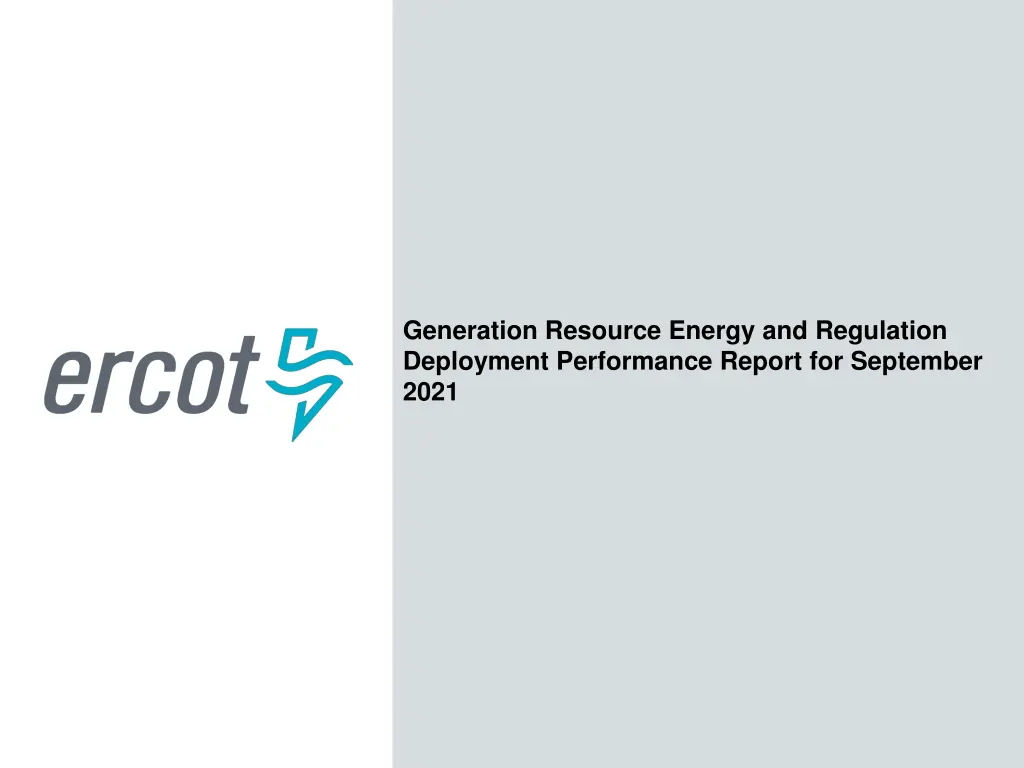 ercot

Generation Resource Energy and Regulation Deployment Performance Report for September 2021